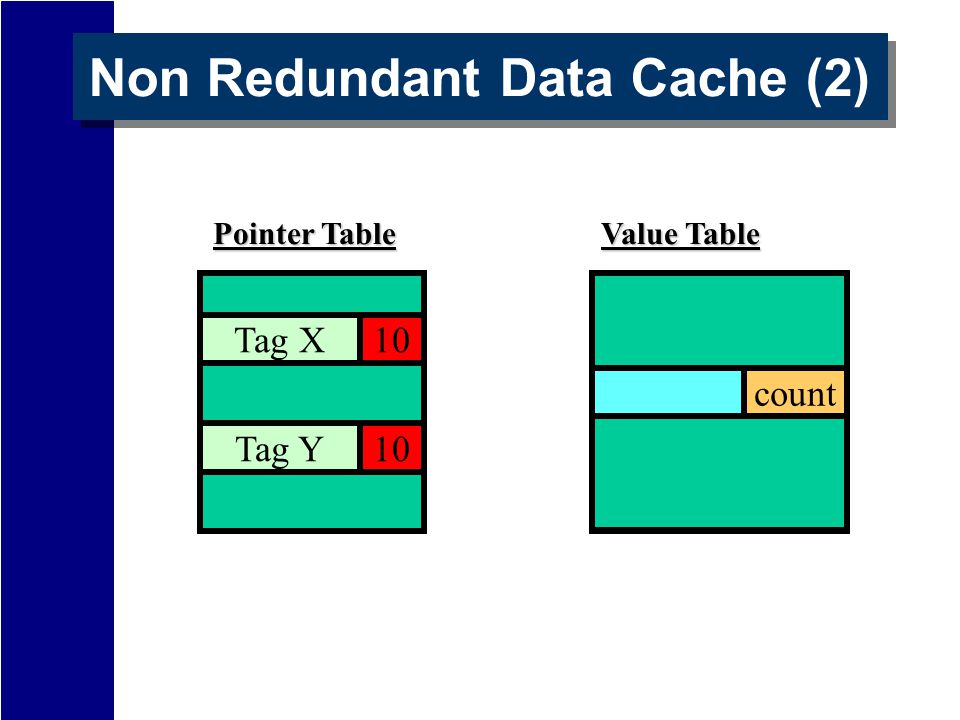 Non Redundant Data Cache (2)

Pointer Table

Tag X 10

Tag Y 10

Value Table

count